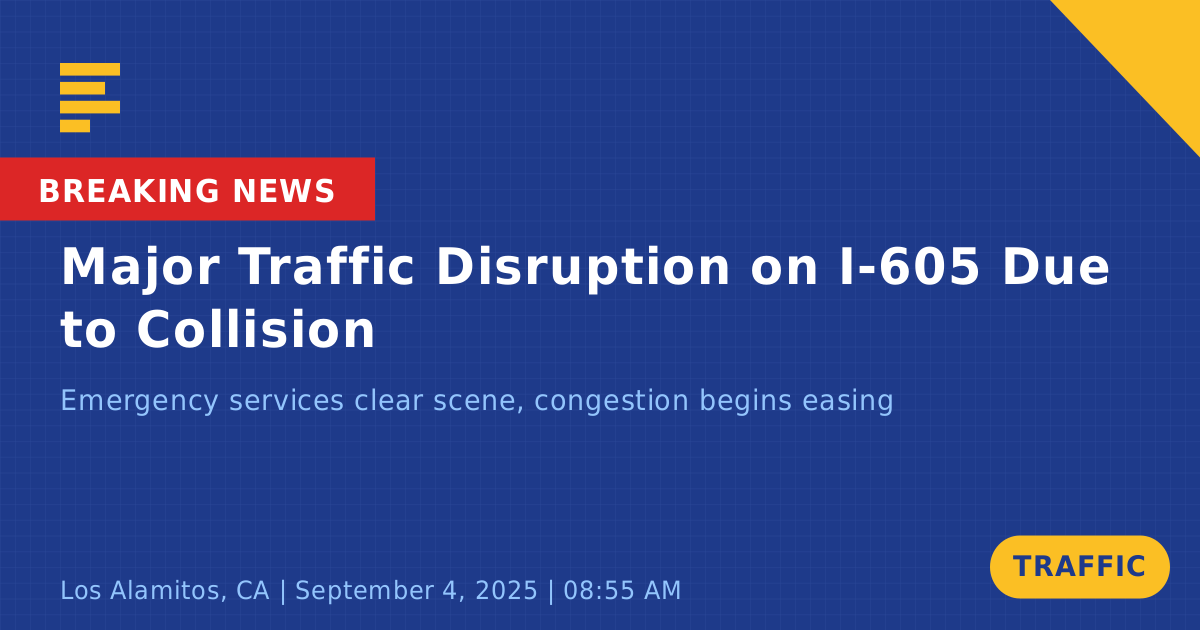 BREAKING NEWS

Major Traffic Disruption on I-605 Due to Collision

Emergency services clear scene, congestion begins easing

Los Alamitos, CA | September 4, 2025 | 08:55 AM

TRAFFIC